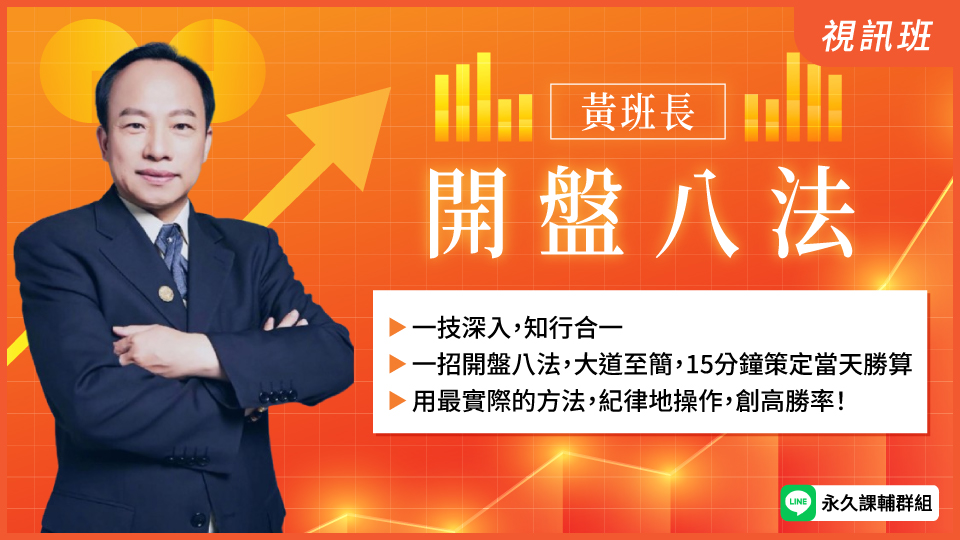 視訊班

黃班長

開盤八法

▶ 一技深入，知行合一
▶ 一招開盤八法，大道至簡，15分鐘策定當天勝算
▶ 用最實際的方法，紀律地操作，創高勝率！

LINE 永久課輔群組